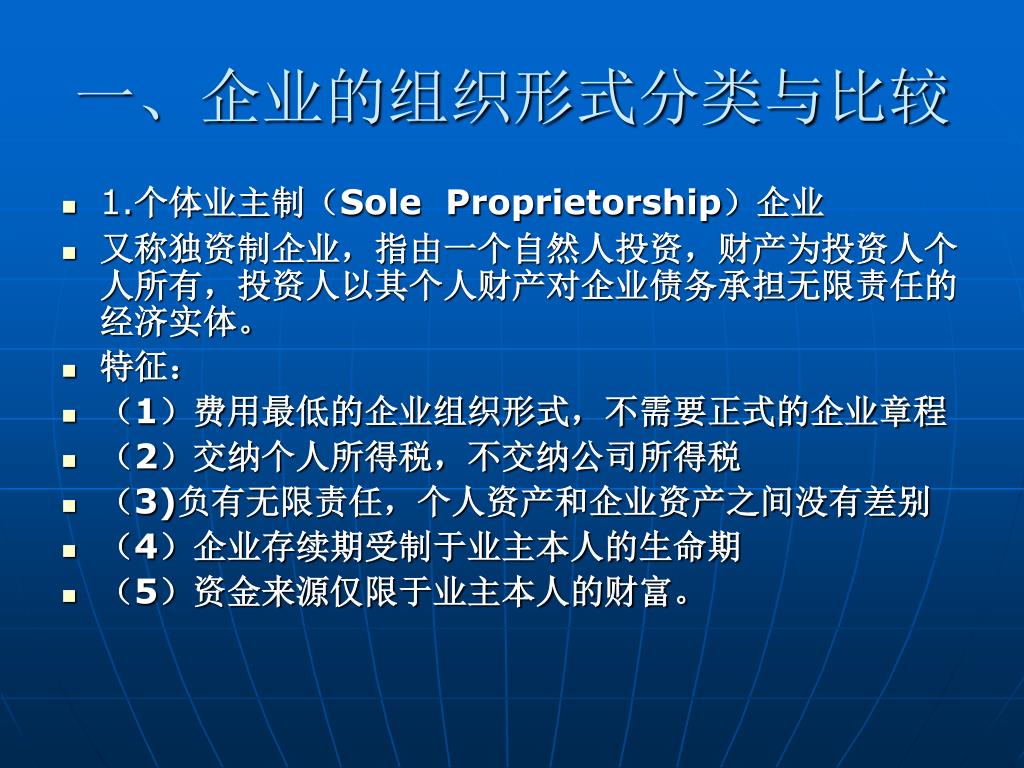 一、企业的组织形式分类与比较

- 1.个体业主制（Sole Proprietorship）企业
- 又称独资制企业，指由一个自然人投资，财产为投资人个人所有，投资人以其个人财产对企业债务承担无限责任的经济实体。
- 特征：
- （1）费用最低的企业组织形式，不需要正式的企业章程
- （2）交纳个人所得税，不交纳公司所得税
- （3)负有无限责任，个人资产和企业资产之间没有差别
- （4）企业存续期受制于业主本人的生命期
- （5）资金来源仅限于业主本人的财富。